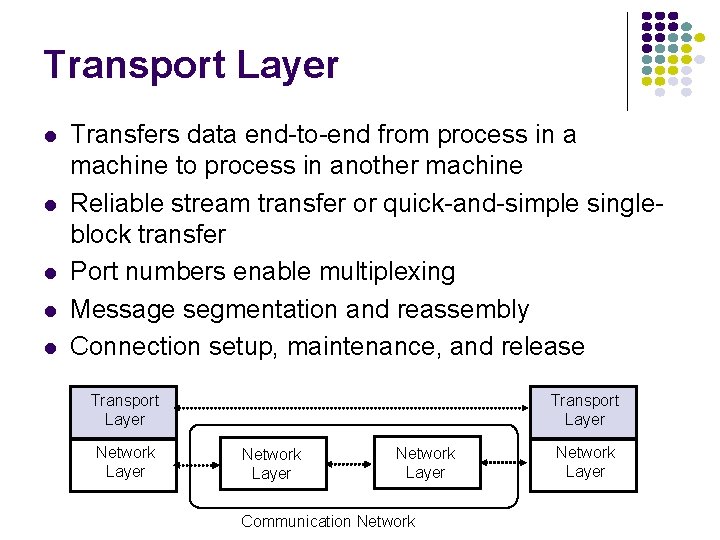 Transport Layer

- Transfers data end-to-end from process in a machine to process in another machine
- Reliable stream transfer or quick-and-simple single-block transfer
- Port numbers enable multiplexing
- Message segmentation and reassembly
- Connection setup, maintenance, and release

Transport Layer
Network Layer
Network Layer
Network Layer
Transport Layer
Network Layer
Communication Network